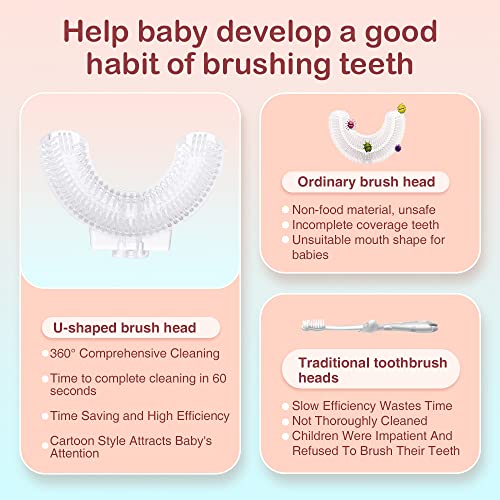 Help baby develop a good habit of brushing teeth

U-shaped brush head

360° Comprehensive Cleaning

Time to complete cleaning in 60 seconds

Time Saving and High Efficiency

Cartoon Style Attracts Baby's Attention

Ordinary brush head

Non-food material, unsafe
Incomplete coverage teeth
Unsuitable mouth shape for babies

Traditional toothbrush heads

Slow Efficiency Wastes Time
Not Thoroughly Cleaned
Children Were Impatient And Refused To Brush Their Teeth